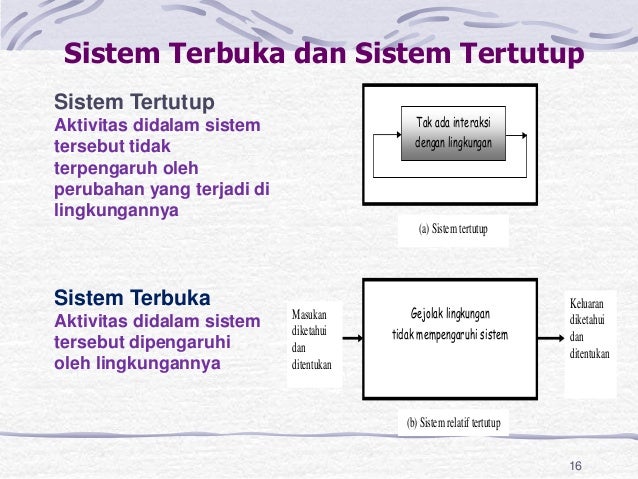 Sistem Terbuka dan Sistem Tertutup

Sistem Tertutup
Aktivitas didalam sistem tersebut tidak terpengaruh oleh perubahan yang terjadi di lingkungannya

Tak ada interaksi dengan lingkungan

(a) Sistem tertutup

Sistem Terbuka
Aktivitas didalam sistem tersebut dipengaruhi oleh lingkungannya

Masukan diketahui dan ditentukan

Gejolak lingkungan tidak mempengaruhi sistem

Keluaran diketahui dan ditentukan

(b) Sistem relatif tertutup

16